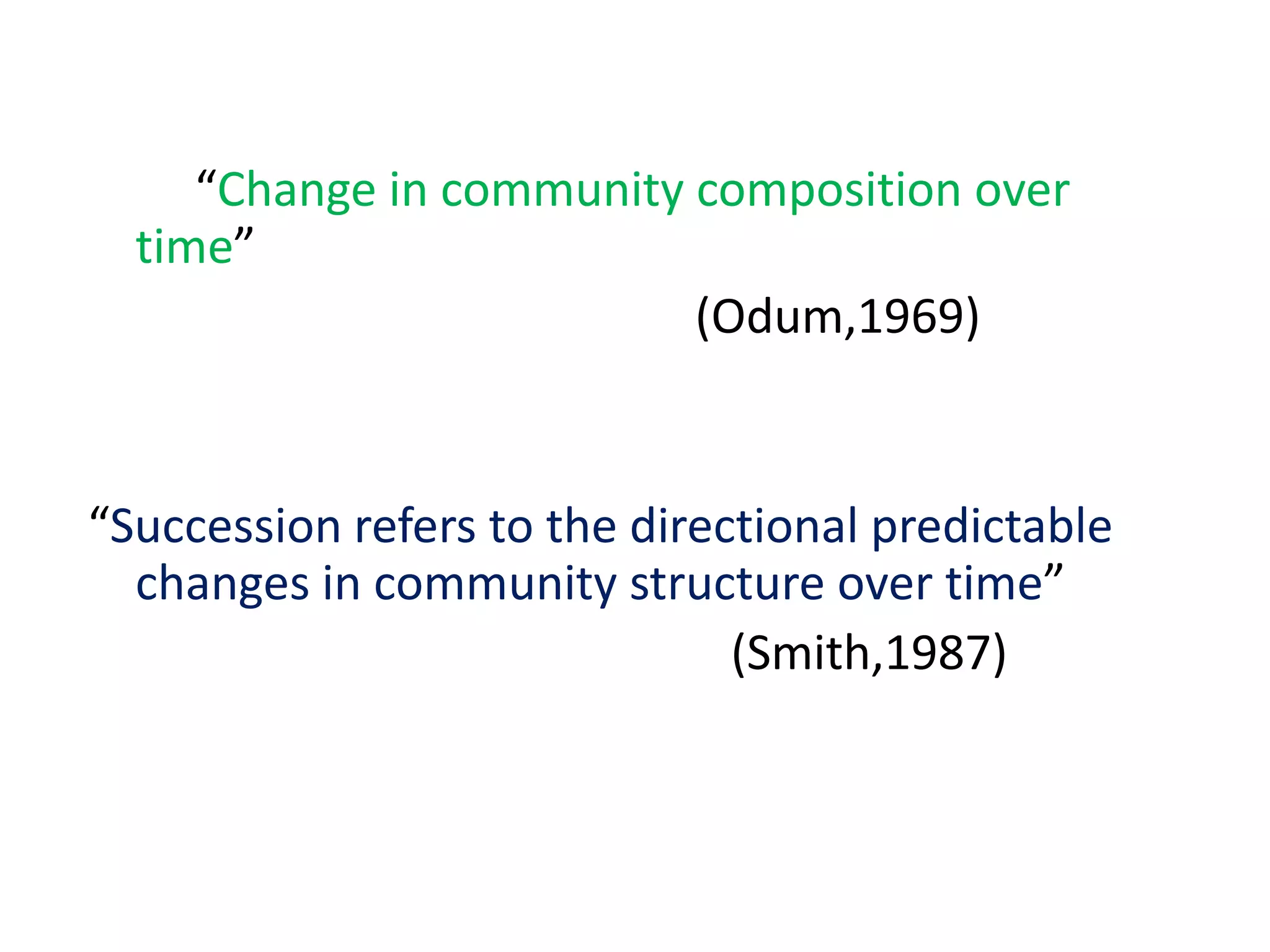 “Change in community composition over time”

(Odum,1969)

“Succession refers to the directional predictable changes in community structure over time”

(Smith,1987)